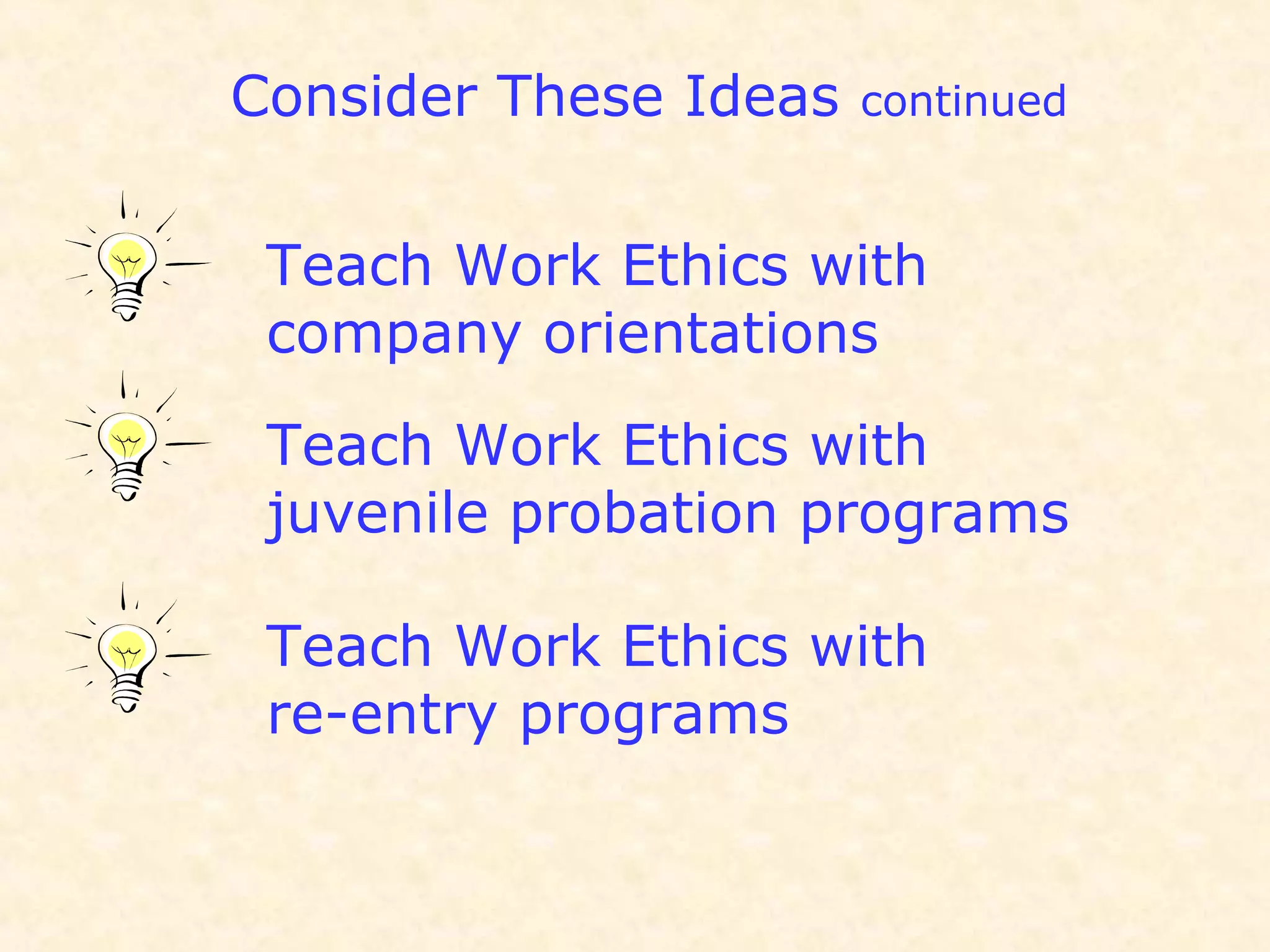 Consider These Ideas continued

Teach Work Ethics with company orientations

Teach Work Ethics with juvenile probation programs

Teach Work Ethics with re-entry programs